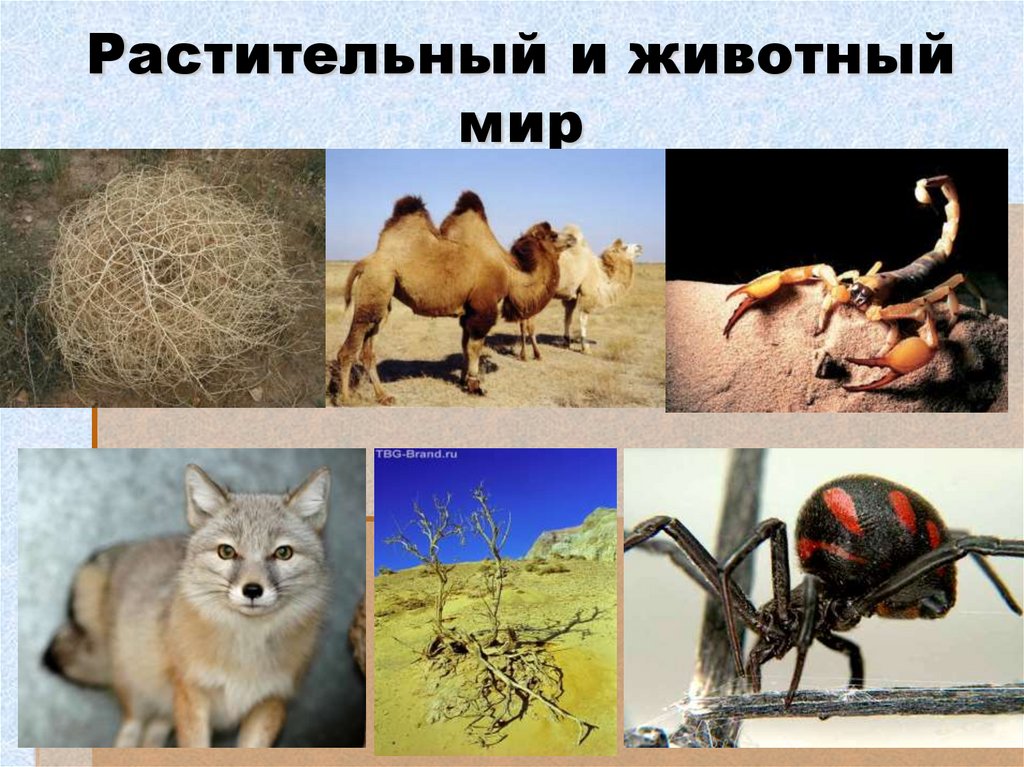 Растительный и животный мир

TBG-Brand.ru